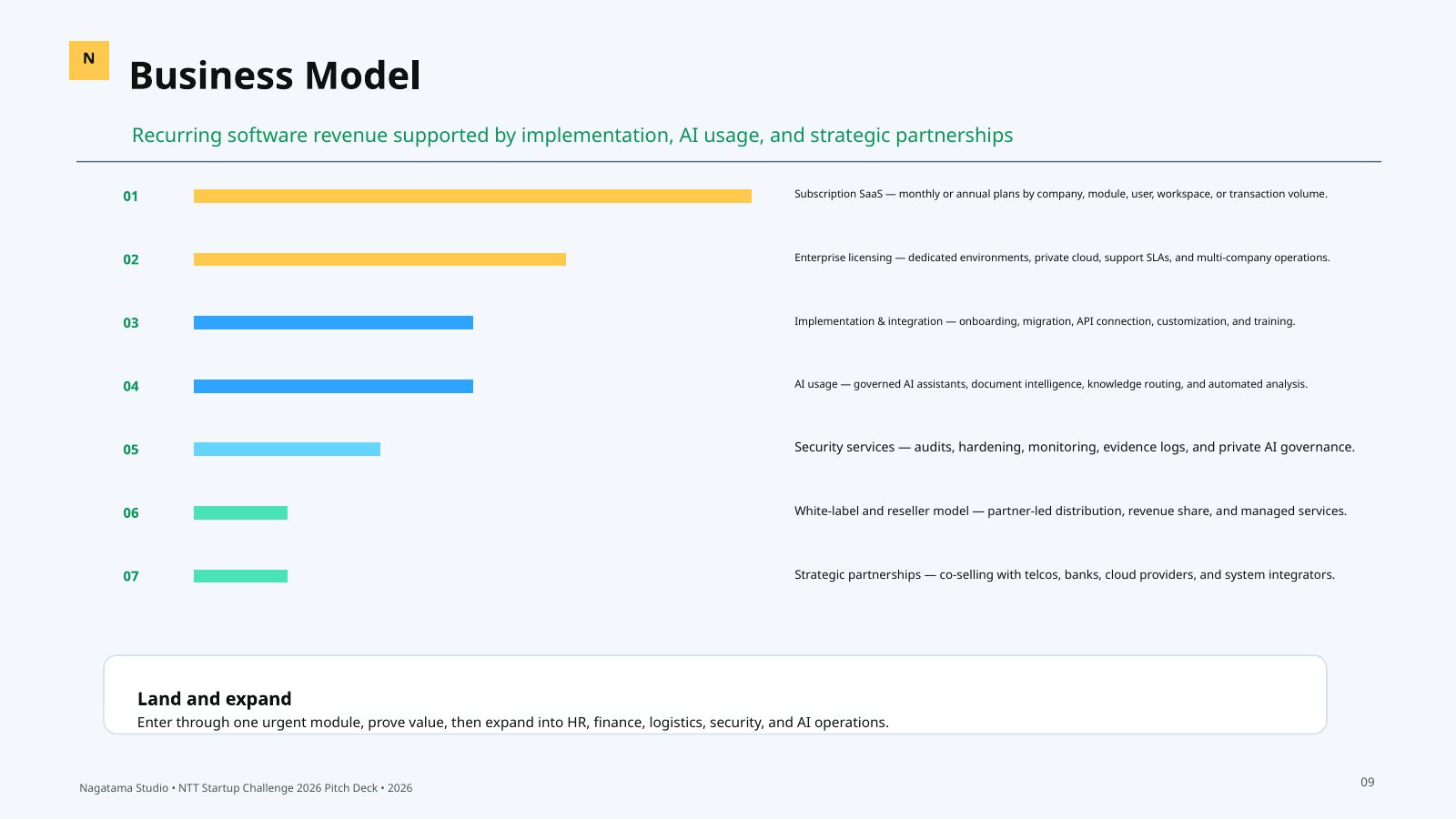 N

Business Model

Recurring software revenue supported by implementation, AI usage, and strategic partnerships

01 Subscription SaaS — monthly or annual plans by company, module, user, workspace, or transaction volume.

02 Enterprise licensing — dedicated environments, private cloud, support SLAs, and multi-company operations.

03 Implementation & integration — onboarding, migration, API connection, customization, and training.

04 AI usage — governed AI assistants, document intelligence, knowledge routing, and automated analysis.

05 Security services — audits, hardening, monitoring, evidence logs, and private AI governance.

06 White-label and reseller model — partner-led distribution, revenue share, and managed services.

07 Strategic partnerships — co-selling with telcos, banks, cloud providers, and system integrators.

Land and expand
Enter through one urgent module, prove value, then expand into HR, finance, logistics, security, and AI operations.

Nagatama Studio • NTT Startup Challenge 2026 Pitch Deck • 2026

09